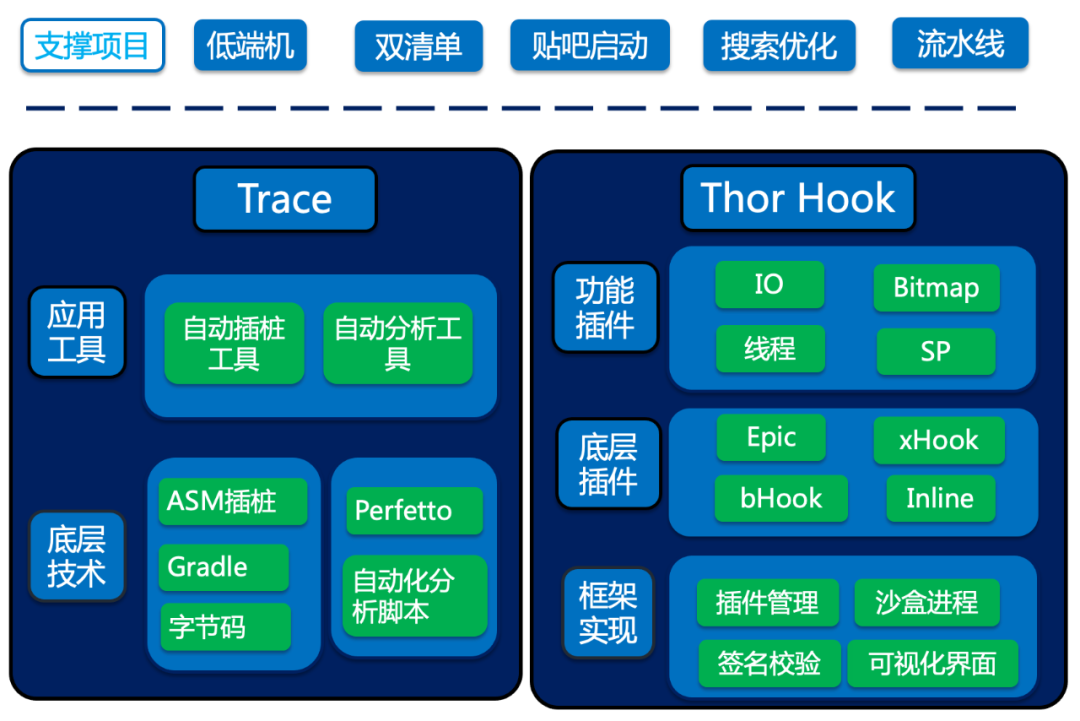 支撑项目 低端机 双清单 贴吧启动 搜索优化 流水线

Trace

应用工具

自动插桩工具

自动分析工具

底层技术

ASM插桩

Gradle

字节码

Perfetto

自动化分析脚本

Thor Hook

功能插件

IO

Bitmap

线程

SP

底层插件

Epic

xHook

bHook

Inline

框架实现

插件管理

沙盒进程

签名校验

可视化界面